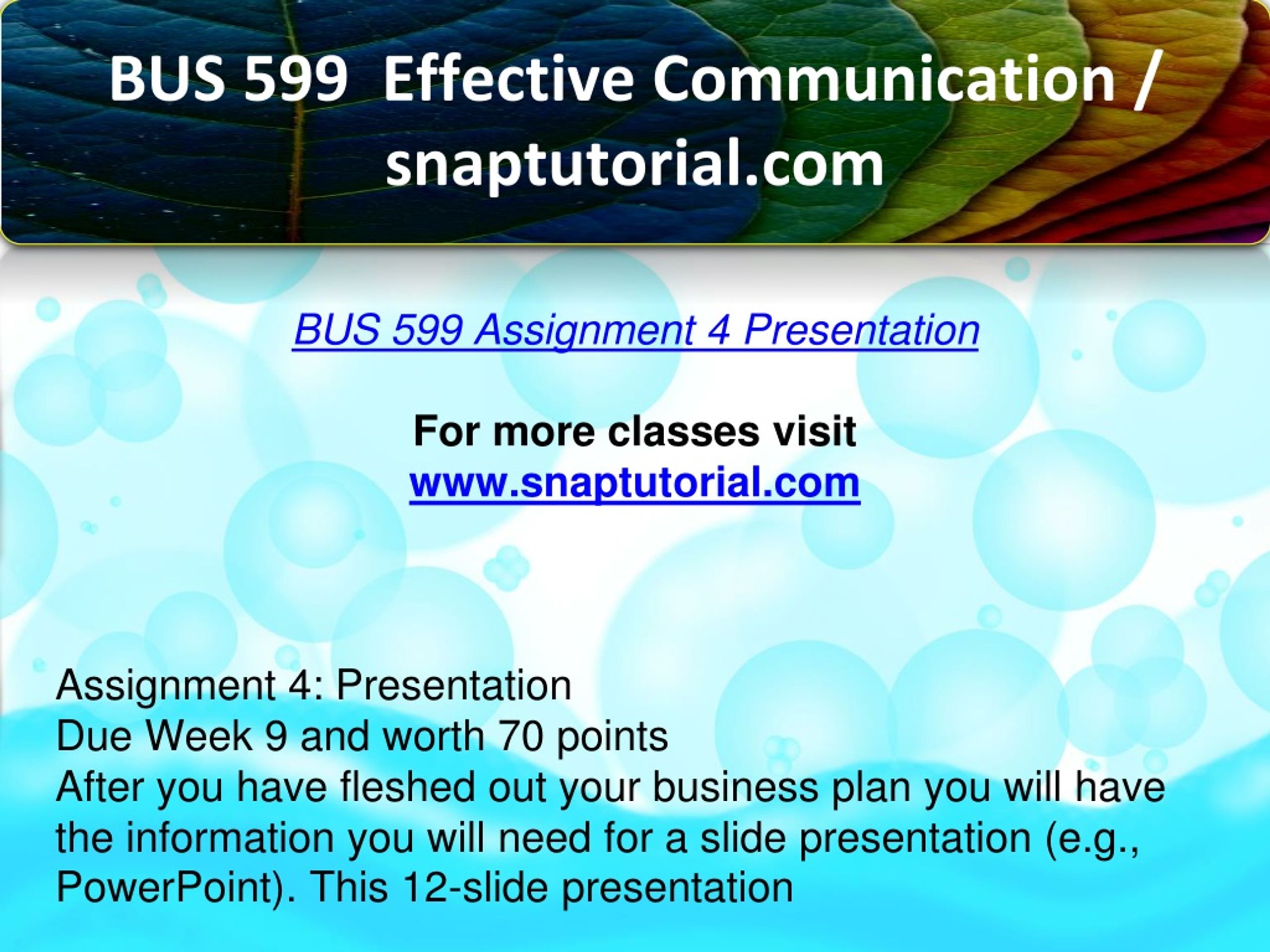 BUS 599  Effective Communication / snaptutorial.com

BUS 599 Assignment 4 Presentation

For more classes visit
www.snaptutorial.com

Assignment 4: Presentation
Due Week 9 and worth 70 points
After you have fleshed out your business plan you will have the information you will need for a slide presentation (e.g., PowerPoint). This 12-slide presentation